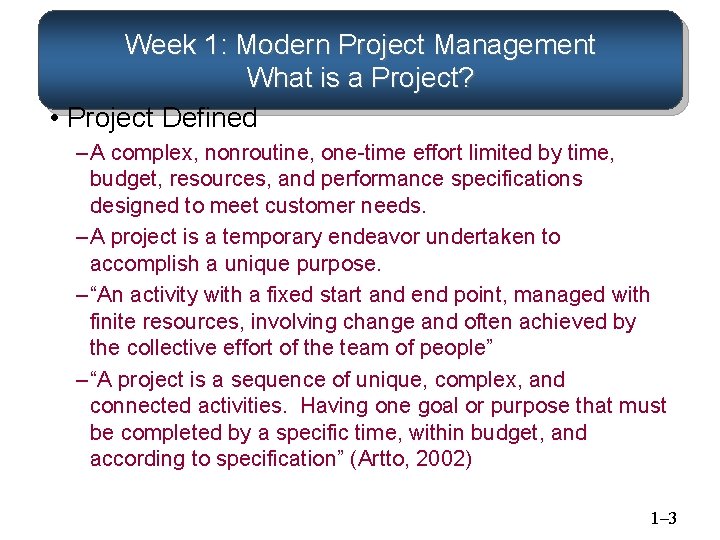 Week 1: Modern Project Management
What is a Project?

• Project Defined

– A complex, nonroutine, one-time effort limited by time, budget, resources, and performance specifications designed to meet customer needs.

– A project is a temporary endeavor undertaken to accomplish a unique purpose.

– “An activity with a fixed start and end point, managed with finite resources, involving change and often achieved by the collective effort of the team of people”

– “A project is a sequence of unique, complex, and connected activities. Having one goal or purpose that must be completed by a specific time, within budget, and according to specification” (Artto, 2002)

1–3